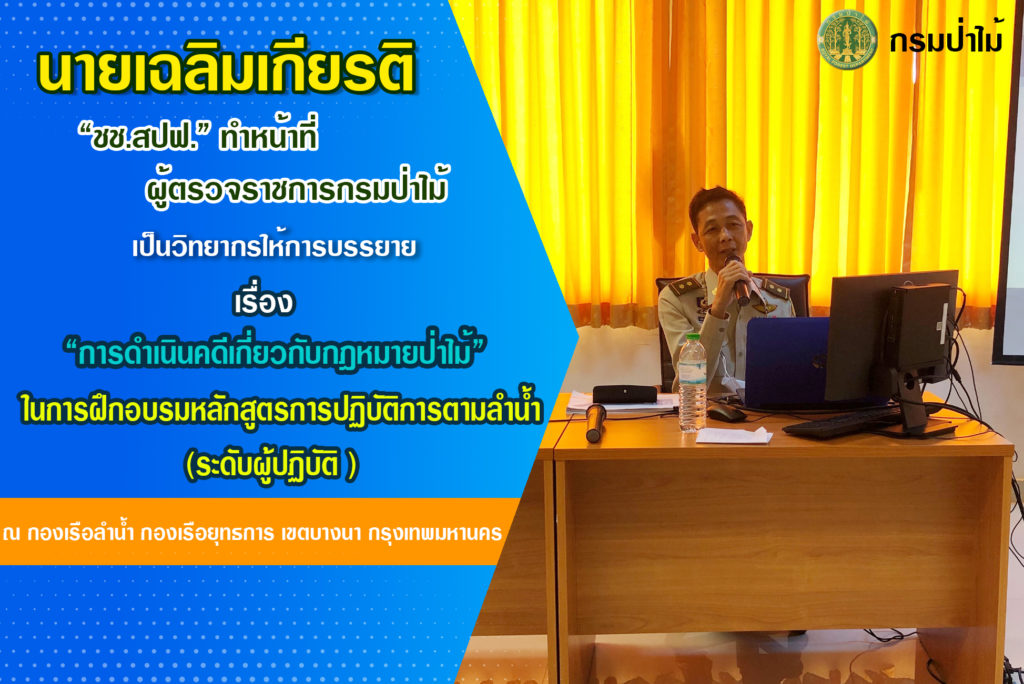 กรมป่าไม้

นายเฉลิมเกียรติ

“ชช.สปฟ.” ทำหน้าที่ ผู้ตรวจราชการกรมป่าไม้

เป็นวิทยากรให้การบรรยาย

เรื่อง

“การดำเนินคดีเกี่ยวกับกฎหมายป่าไม้”

ในการฝึกอบรมหลักสูตรการปฏิบัติการตามลำน้ำ (ระดับผู้ปฏิบัติ )

ณ กองเรือลำน้ำ กองเรือยุทธการ เขตบางนา กรุงเทพมหานคร